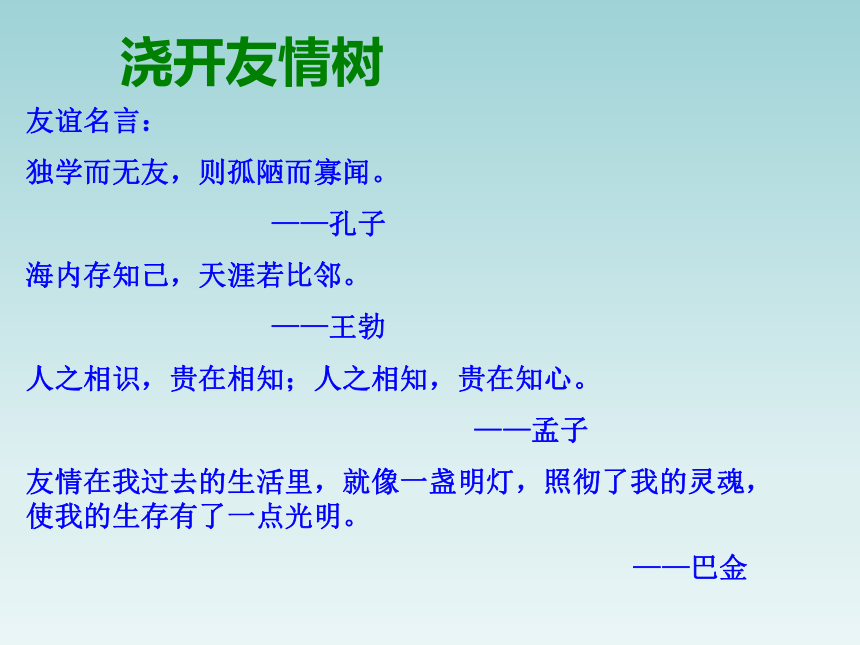 浇开友情树

友谊名言：

独学而无友，则孤陋而寡闻。

——孔子

海内存知己，天涯若比邻。

——王勃

人之相识，贵在相知；人之相知，贵在知心。

——孟子

友情在我过去的生活里，就像一盏明灯，照彻了我的灵魂，使我的生存有了一点光明。

——巴金